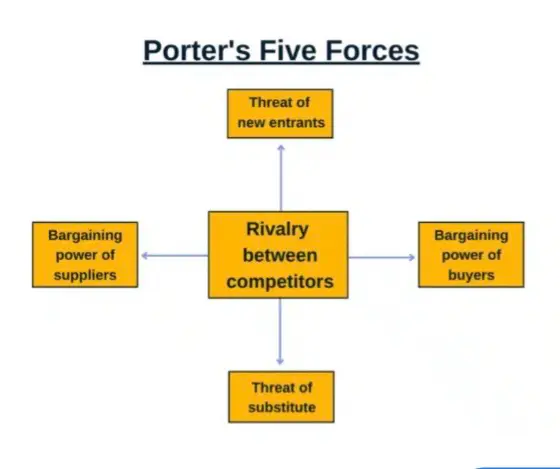 Porter's Five Forces

Threat of new entrants

Bargaining power of suppliers

Rivalry between competitors

Bargaining power of buyers

Threat of substitute